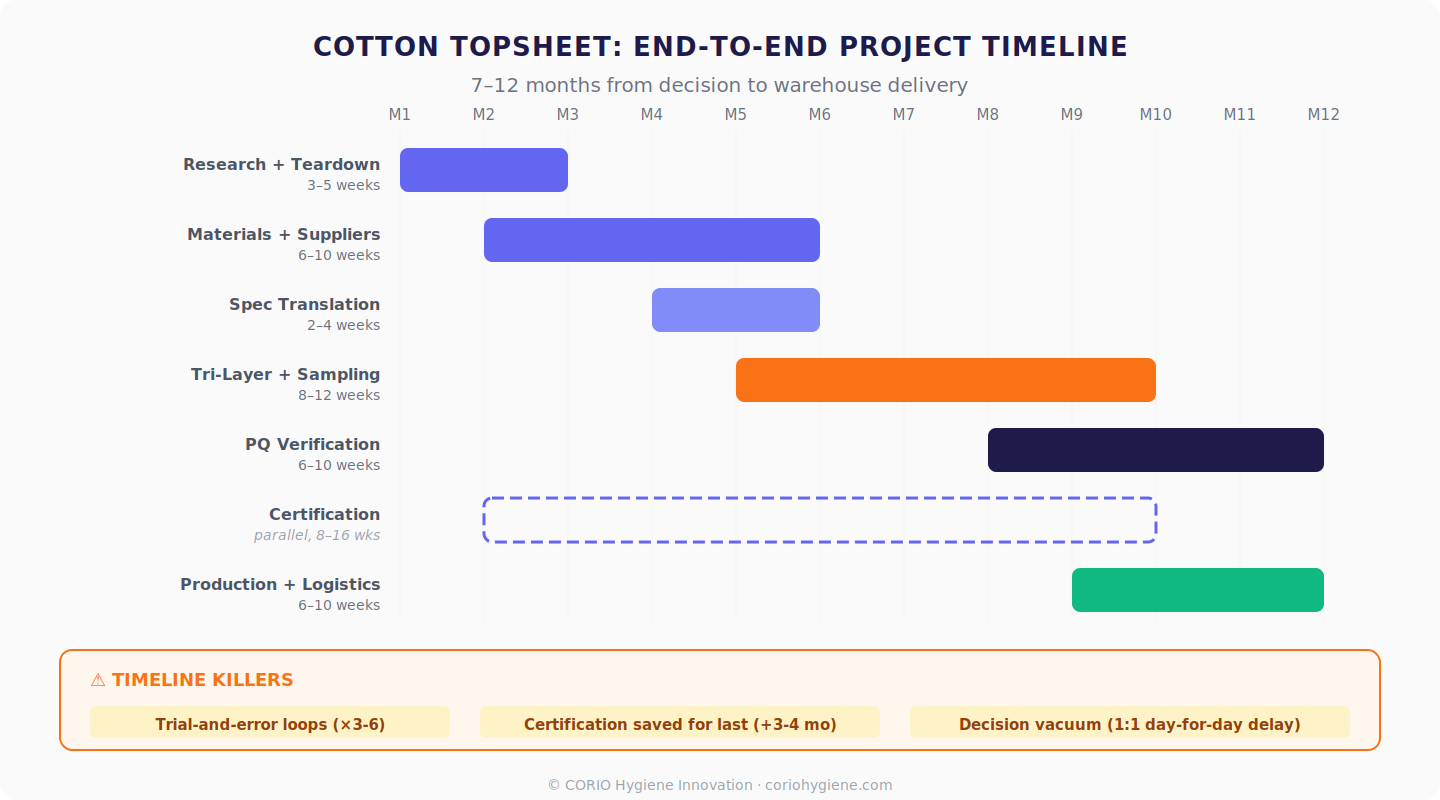 COTTON TOPSHEET: END-TO-END PROJECT TIMELINE

7–12 months from decision to warehouse delivery

M1 M2 M3 M4 M5 M6 M7 M8 M9 M10 M11 M12

Research + Teardown
3–5 weeks

Materials + Suppliers
6–10 weeks

Spec Translation
2–4 weeks

Tri-Layer + Sampling
8–12 weeks

PQ Verification
6–10 weeks

Certification
parallel, 8–16 wks

Production + Logistics
6–10 weeks

⚠ TIMELINE KILLERS

Trial-and-error loops (×3-6)

Certification saved for last (+3-4 mo)

Decision vacuum (1:1 day-for-day delay)

© CORIO Hygiene Innovation · coriohygiene.com